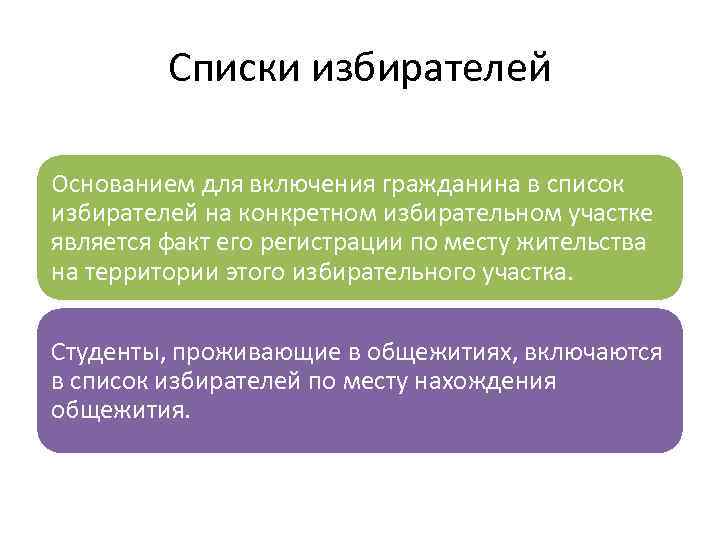 Списки избирателей

Основанием для включения гражданина в список избирателей на конкретном избирательном участке является факт его регистрации по месту жительства на территории этого избирательного участка.

Студенты, проживающие в общежитиях, включаются в список избирателей по месту нахождения общежития.